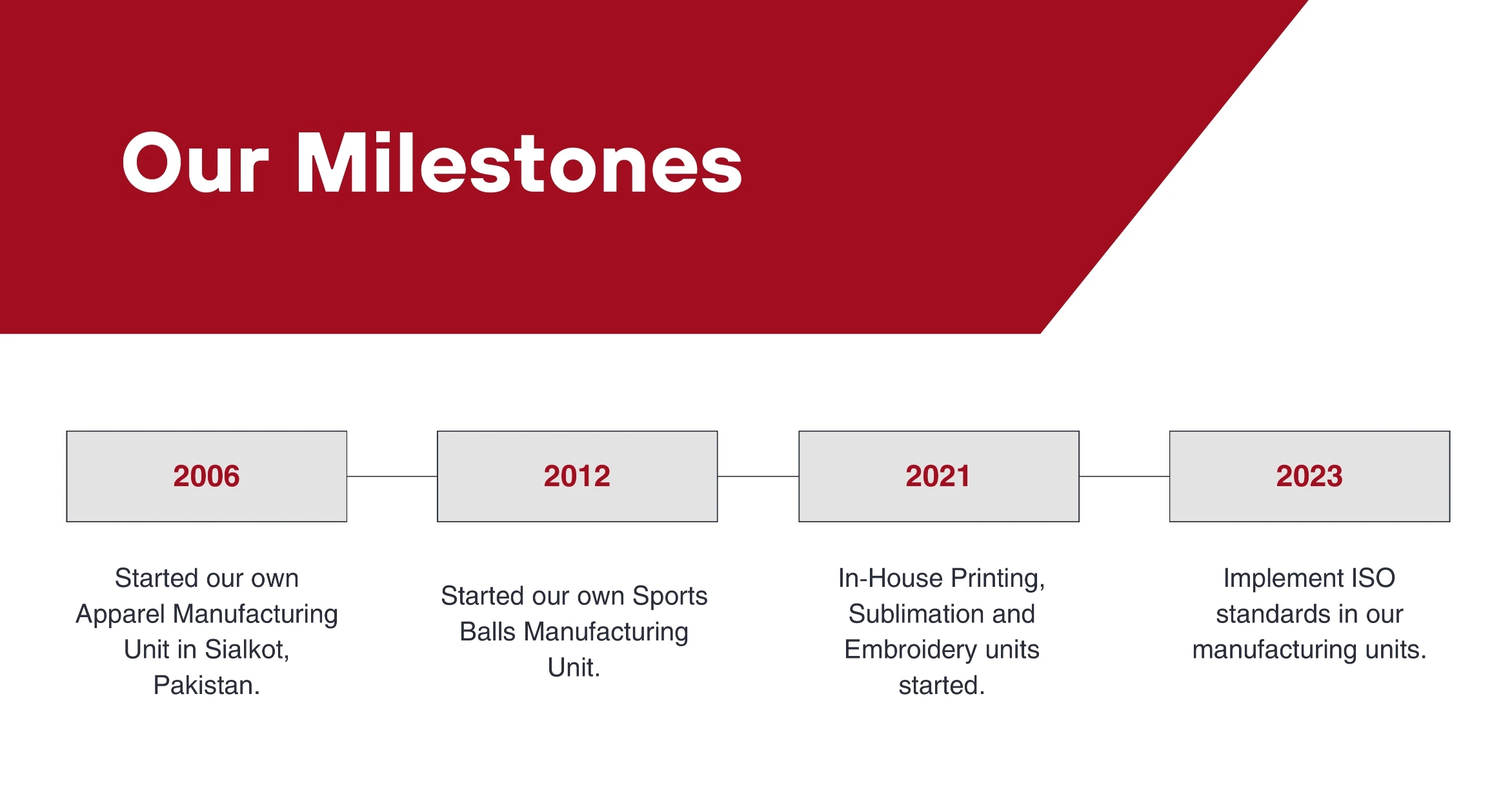 Our Milestones

2006

Started our own Apparel Manufacturing Unit in Sialkot, Pakistan.

2012

Started our own Sports Balls Manufacturing Unit.

2021

In-House Printing, Sublimation and Embroidery units started.

2023

Implement ISO standards in our manufacturing units.